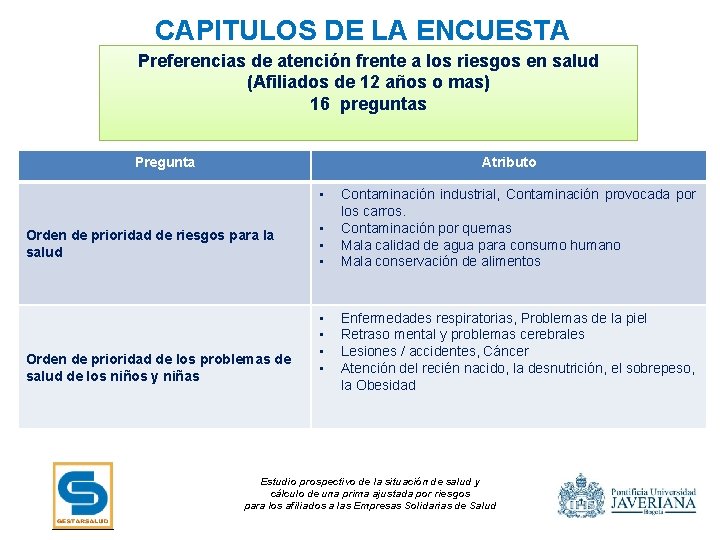 CAPITULOS DE LA ENCUESTA

Preferencias de atención frente a los riesgos en salud
(Afiliados de 12 años o mas)
16 preguntas

| Pregunta | Atributo |
|---|---|
| Orden de prioridad de riesgos para la salud | ▪ Contaminación industrial, Contaminación provocada por los carros. ▪ Contaminación por quemas ▪ Mala calidad de agua para consumo humano ▪ Mala conservación de alimentos |
| Orden de prioridad de los problemas de salud de los niños y niñas | ▪ Enfermedades respiratorias, Problemas de la piel ▪ Retraso mental y problemas cerebrales ▪ Lesiones / accidentes, Cáncer ▪ Atención del recién nacido, la desnutrición, el sobrepeso, la Obesidad |

GESTARSALUD

Estudio prospectivo de la situación de salud y cálculo de una prima ajustada por riesgos para los afiliados a las Empresas Solidarias de Salud

Pontificia Universidad JAVERIANA Bogotá